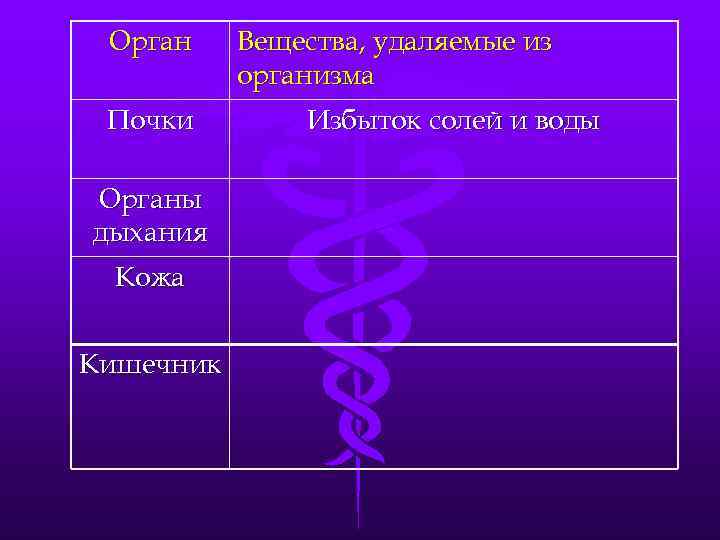 | Орган | Вещества, удаляемые из организма |
|---|---|
| Почки | Избыток солей и воды |
| Органы дыхания | |
| Кожа | |
| Кишечник | |